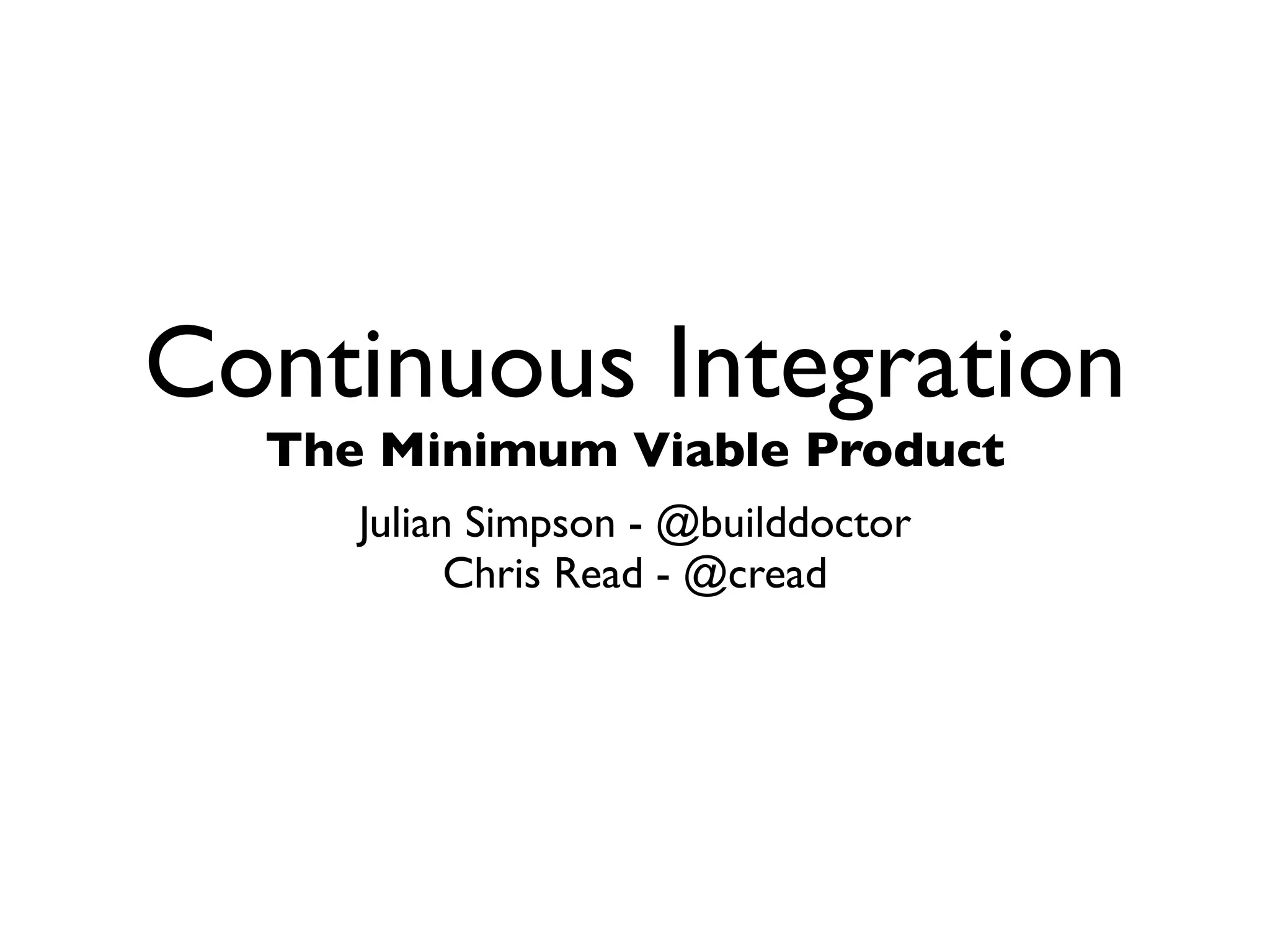 Continuous Integration
The Minimum Viable Product

Julian Simpson - @builddoctor
Chris Read - @cread